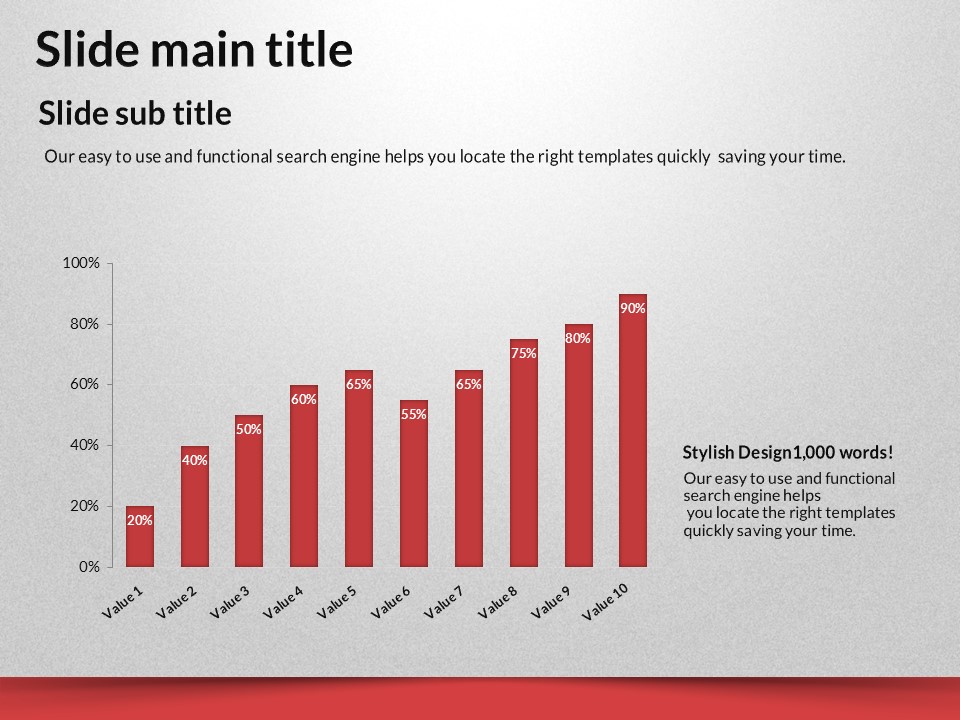 Slide main title

Slide sub title

Our easy to use and functional search engine helps you locate the right templates quickly saving your time.

100%
80%
60%
40%
20%
0%

20%
40%
50%
60%
65%
55%
65%
75%
80%
90%

Value 1
Value 2
Value 3
Value 4
Value 5
Value 6
Value 7
Value 8
Value 9
Value 10

Stylish Design1,000 words!

Our easy to use and functional search engine helps you locate the right templates quickly saving your time.